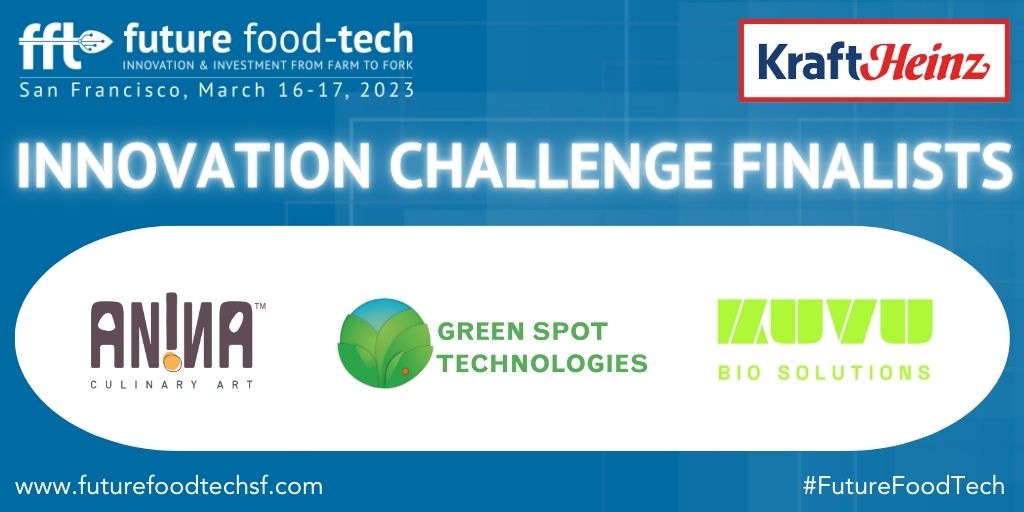 fft future food-tech
INNOVATION & INVESTMENT FROM FARM TO FORK
San Francisco, March 16-17, 2023

KraftHeinz

INNOVATION CHALLENGE FINALISTS

AN!NA™
CULINARY ART

GREEN SPOT TECHNOLOGIES

KUVU
BIO SOLUTIONS

www.futurefoodtechsf.com

#FutureFoodTech